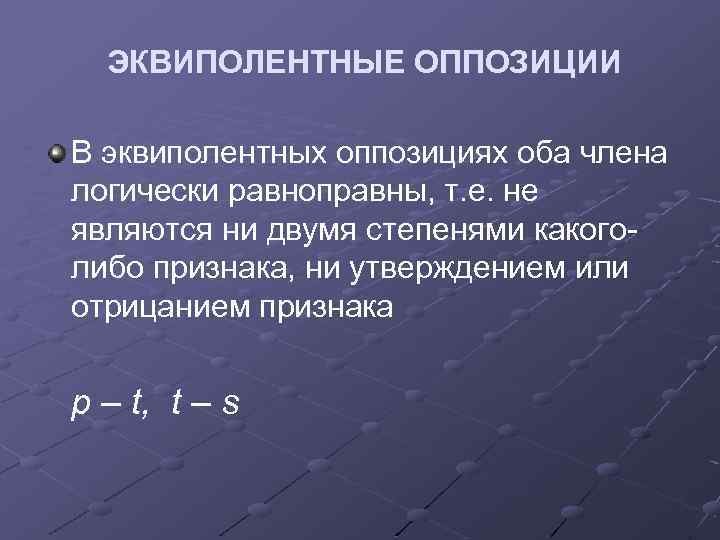 ЭКВИПОЛЕНТНЫЕ ОППОЗИЦИИ

В эквиполентных оппозициях оба члена логически равноправны, т.е. не являются ни двумя степенями какого-либо признака, ни утверждением или отрицанием признака

p – t, t – s